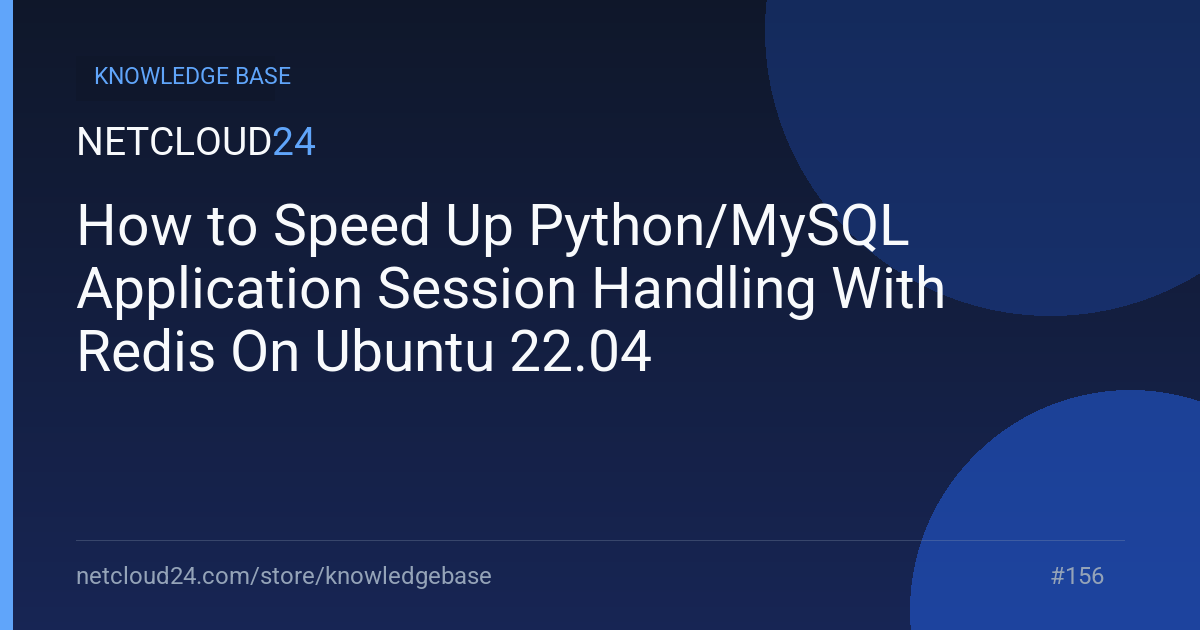 KNOWLEDGE BASE

NETCLOUD24

How to Speed Up Python/MySQL Application Session Handling With Redis On Ubuntu 22.04

netcloud24.com/store/knowledgebase

#156